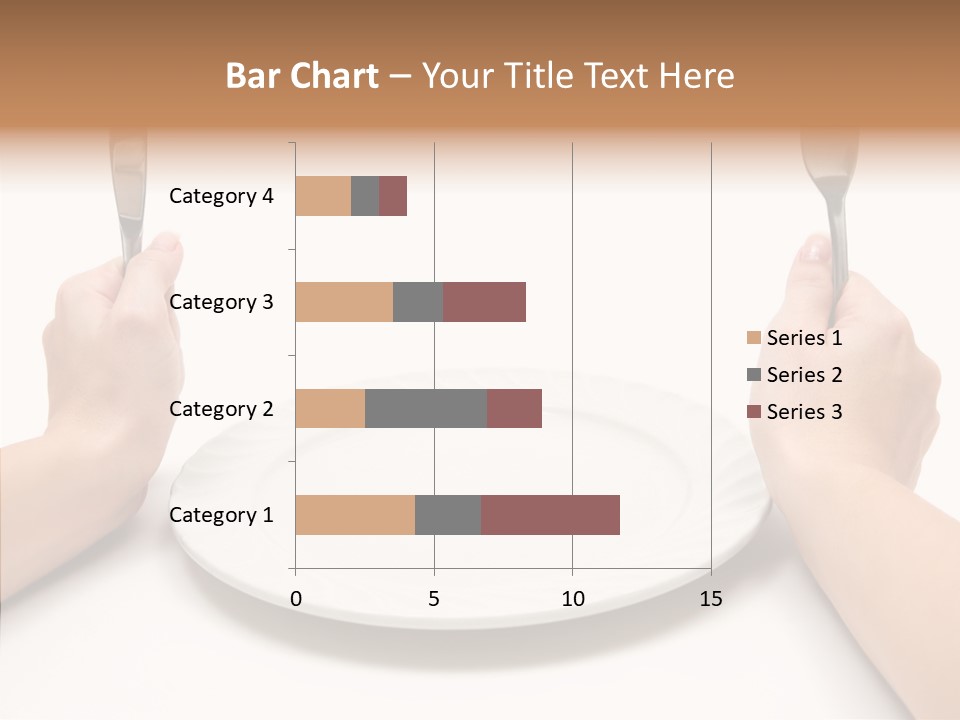 Bar Chart – Your Title Text Here

Category 4
Category 3
Category 2
Category 1

0 5 10 15

Series 1
Series 2
Series 3